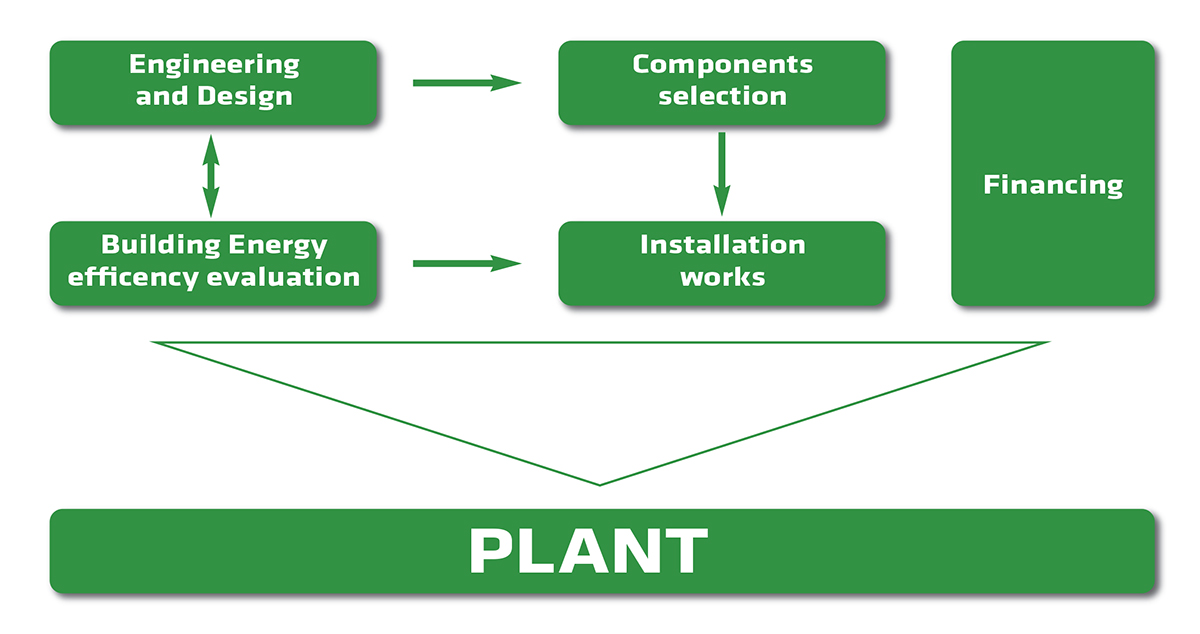 Engineering and Design

Components selection

Financing

Building Energy efficency evaluation

Installation works

PLANT